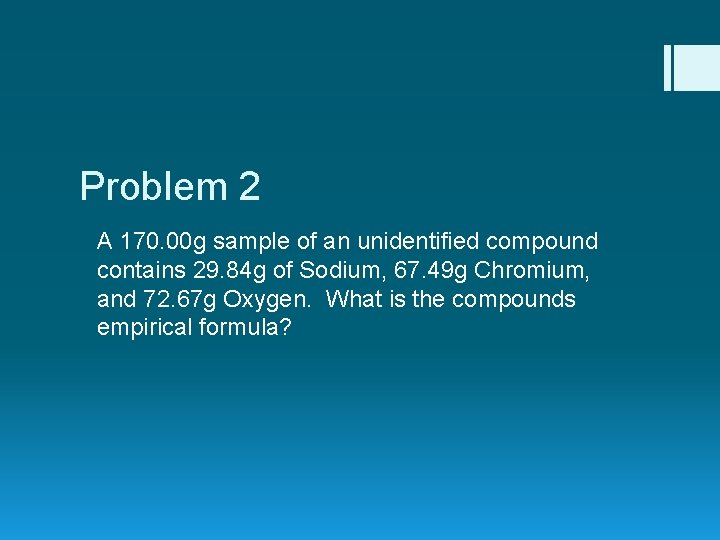 Problem 2

A 170.00g sample of an unidentified compound contains 29.84g of Sodium, 67.49g Chromium, and 72.67g Oxygen. What is the compounds empirical formula?